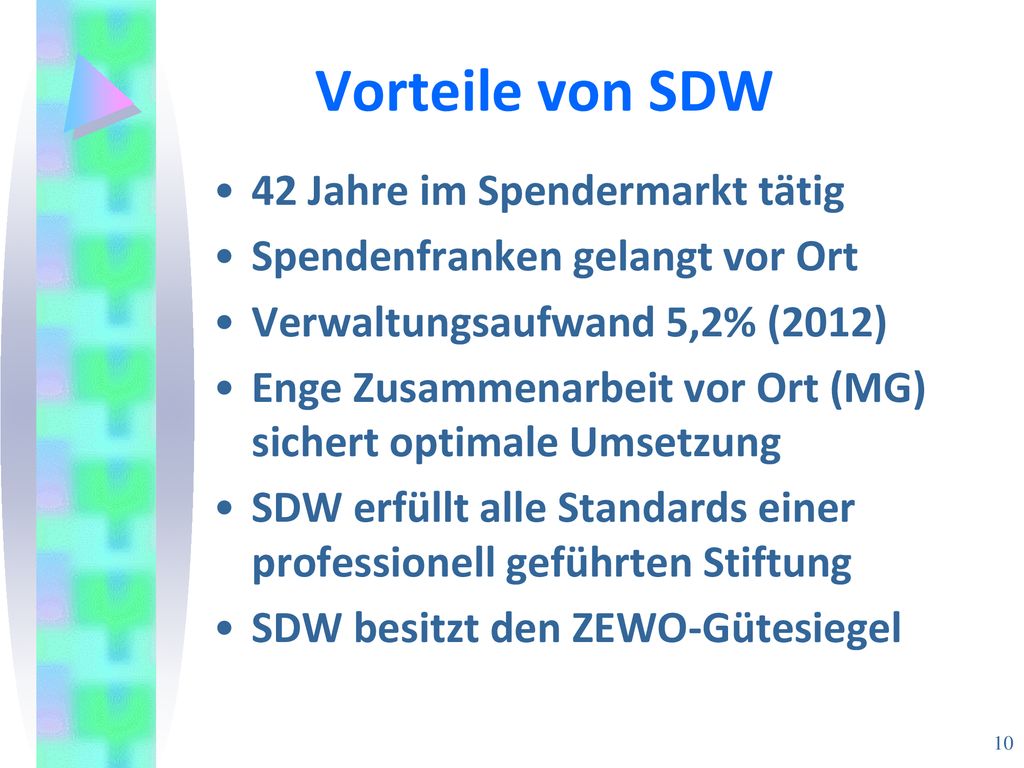 Vorteile von SDW

• 42 Jahre im Spendermarkt tätig
• Spendenfranken gelangt vor Ort
• Verwaltungsaufwand 5,2% (2012)
• Enge Zusammenarbeit vor Ort (MG) sichert optimale Umsetzung
• SDW erfüllt alle Standards einer professionell geführten Stiftung
• SDW besitzt den ZEWO-Gütesiegel

10